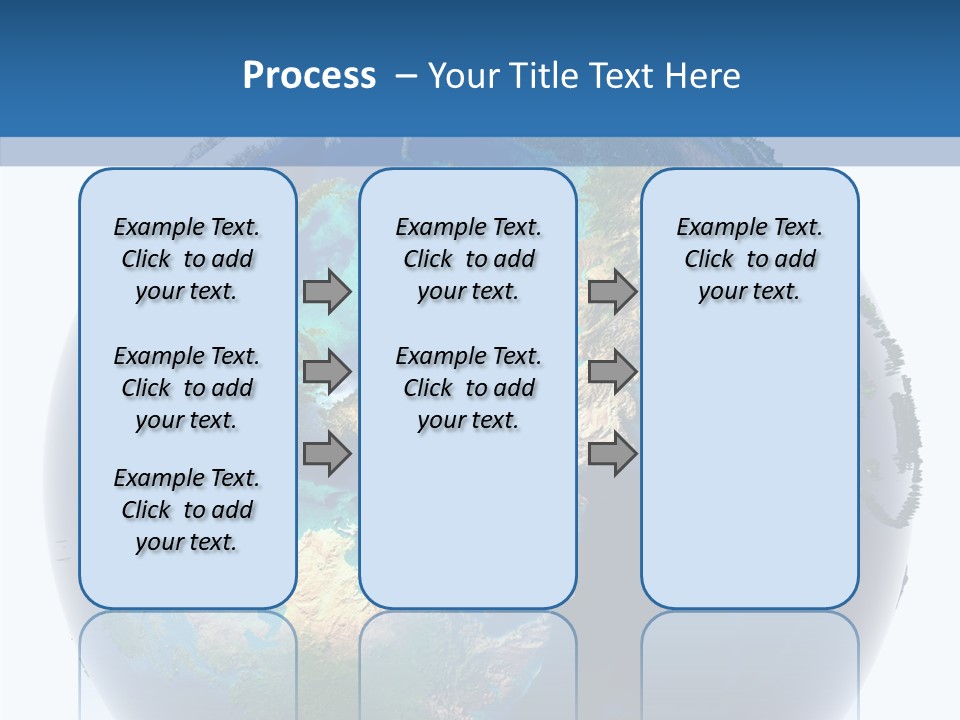 Process – Your Title Text Here

Example Text. Click to add your text.

Example Text. Click to add your text.

Example Text. Click to add your text.

Example Text. Click to add your text.

Example Text. Click to add your text.

Example Text. Click to add your text.